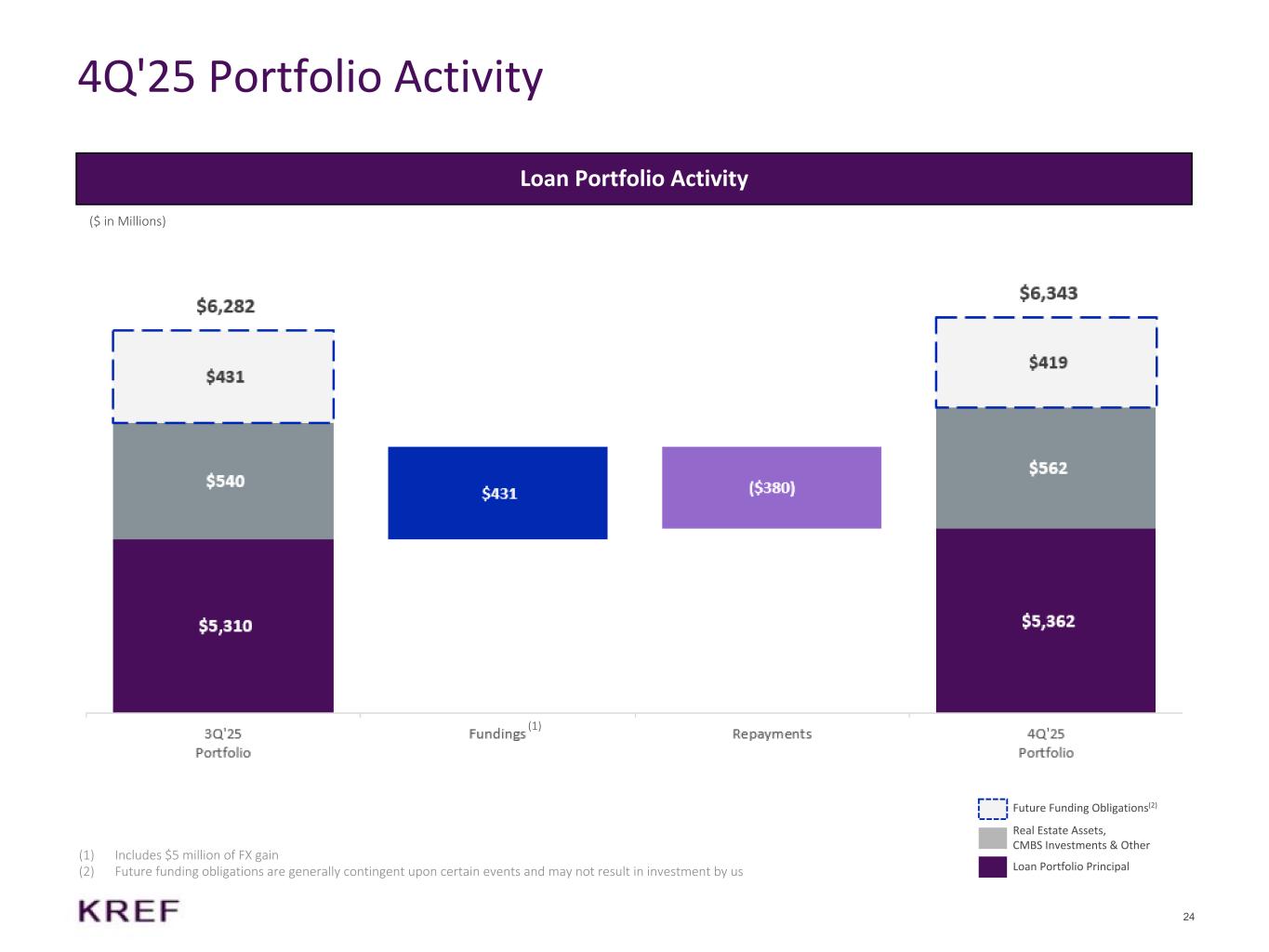 4Q'25 Portfolio Activity

Loan Portfolio Activity

($ in Millions)

$6,282

$431

$540

$5,310

$431

($380)

$6,343

$419

$562

$5,362

3Q'25 Portfolio

Fundings $^{(1)}$

Repayments

4Q'25 Portfolio

Future Funding Obligations$^{(2)}$

Real Estate Assets, CMBS Investments & Other

Loan Portfolio Principal

(1) Includes $5 million of FX gain
(2) Future funding obligations are generally contingent upon certain events and may not result in investment by us

KREF

24